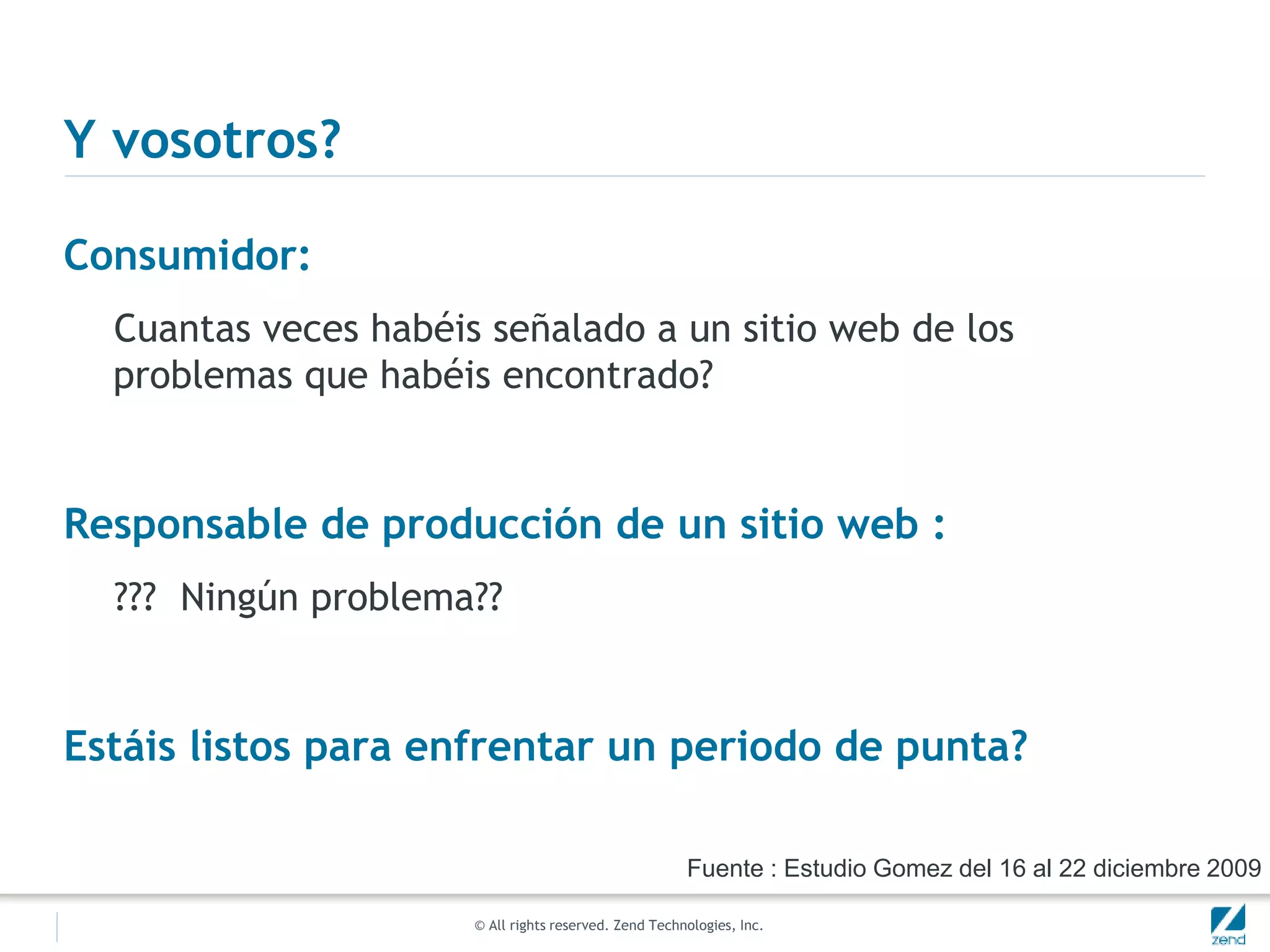 Y vosotros?

Consumidor:

Cuantas veces habéis señalado a un sitio web de los problemas que habéis encontrado?

Responsable de producción de un sitio web :

??? Ningún problema??

Estáis listos para enfrentar un periodo de punta?

Fuente : Estudio Gomez del 16 al 22 diciembre 2009

© All rights reserved. Zend Technologies, Inc.

zend